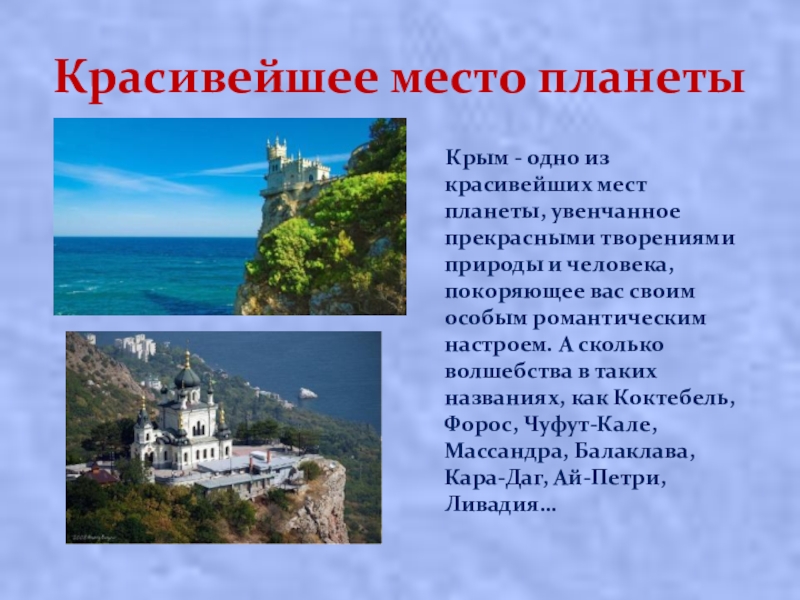 Красивейшее место планеты

Крым - одно из красивейших мест планеты, увенчанное прекрасными творениями природы и человека, покоряющее вас своим особым романтическим настроем. А сколько волшебства в таких названиях, как Коктебель, Форос, Чуфут-Кале, Массандра, Балаклава, Кара-Даг, Ай-Петри, Ливадия…